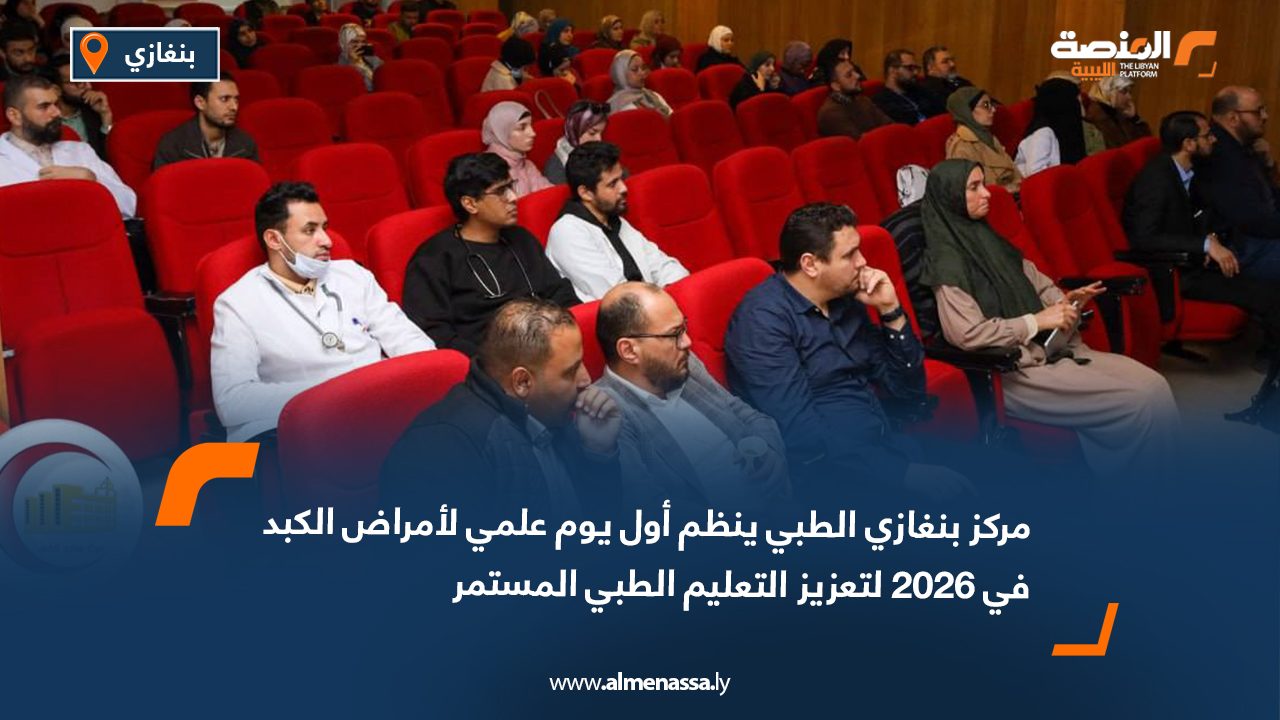 بنغازي

المنصة الليبية
THE LIBYAN PLATFORM

مركز بنغازي الطبي ينظم أول يوم علمي لأمراض الكبد في 2026 لتعزيز التعليم الطبي المستمر

www.almenassa.ly